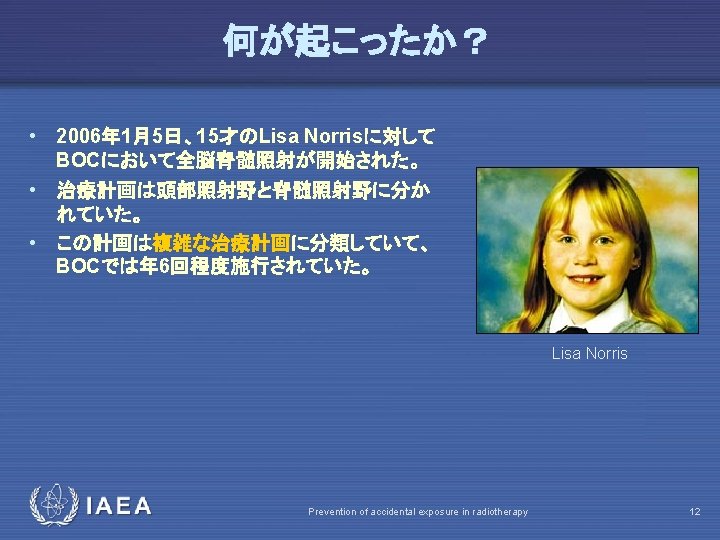 何が起こったか？

• 2006年1月5日、15才のLisa Norrisに対してBOCにおいて全脳脊髄照射が開始された。
• 治療計画は頭部照射野と脊髄照射野に分かれていた。
• この計画は複雑な治療計画に分類していて、BOCでは年6回程度施行されていた。

Lisa Norris

IAEA

Prevention of accidental exposure in radiotherapy

12